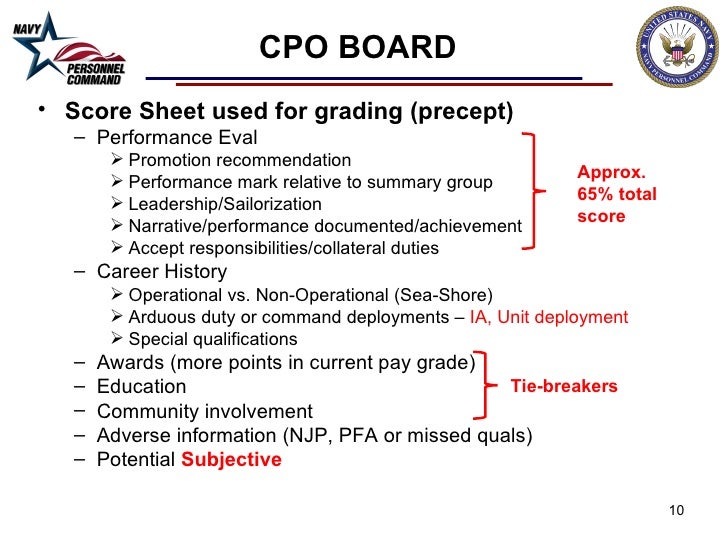 NAVY PERSONNEL COMMAND

CPO BOARD

UNITED STATES NAVY NAVY PERSONNEL COMMAND

• Score Sheet used for grading (precept)
– Performance Eval
➢ Promotion recommendation
➢ Performance mark relative to summary group
➢ Leadership/Sailorization
➢ Narrative/performance documented/achievement
➢ Accept responsibilities/collateral duties

Approx. 65% total score

– Career History
➢ Operational vs. Non-Operational (Sea-Shore)
➢ Arduous duty or command deployments – IA, Unit deployment
➢ Special qualifications
– Awards (more points in current pay grade)
– Education
– Community involvement

Tie-breakers

– Adverse information (NJP, PFA or missed quals)
– Potential Subjective

10